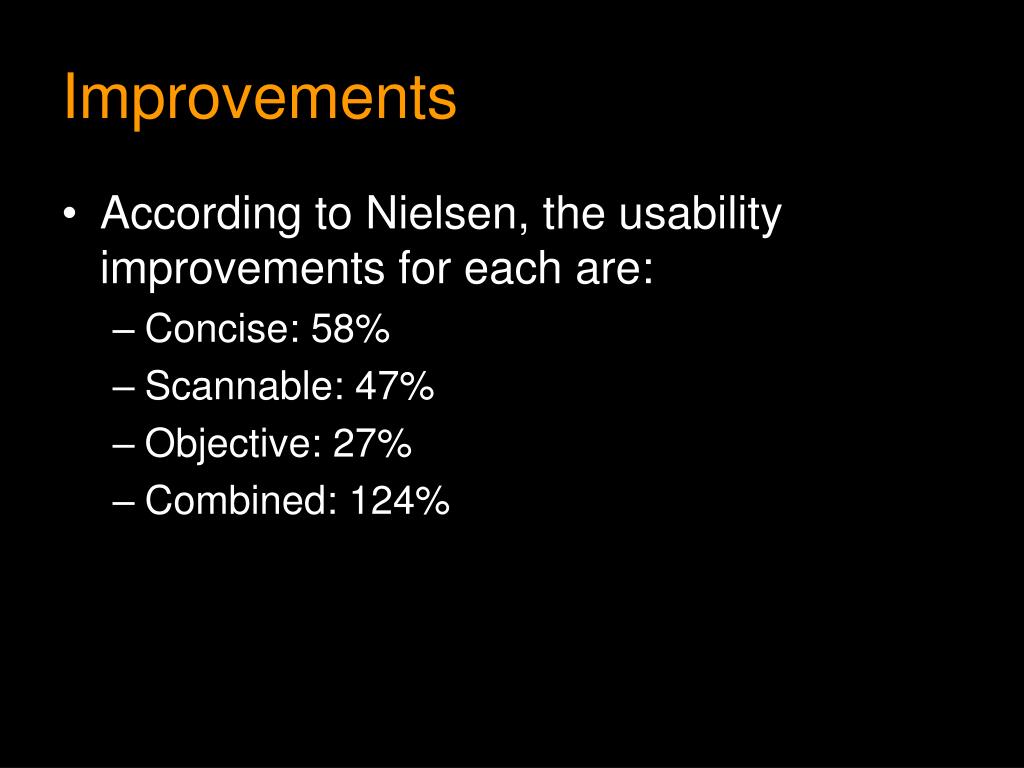 Improvements

• According to Nielsen, the usability improvements for each are:
– Concise: 58%
– Scannable: 47%
– Objective: 27%
– Combined: 124%